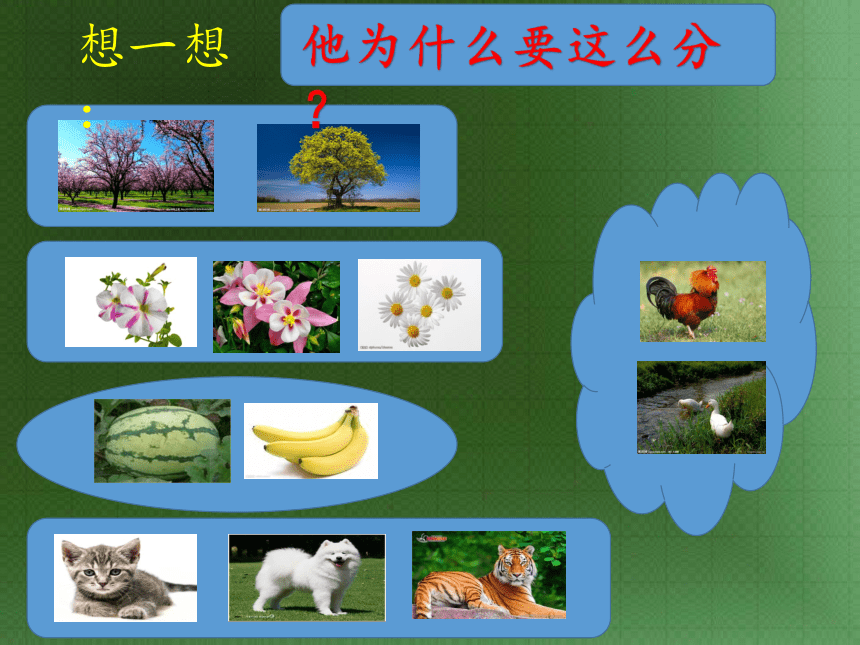 想一想：

他为什么要这么分？